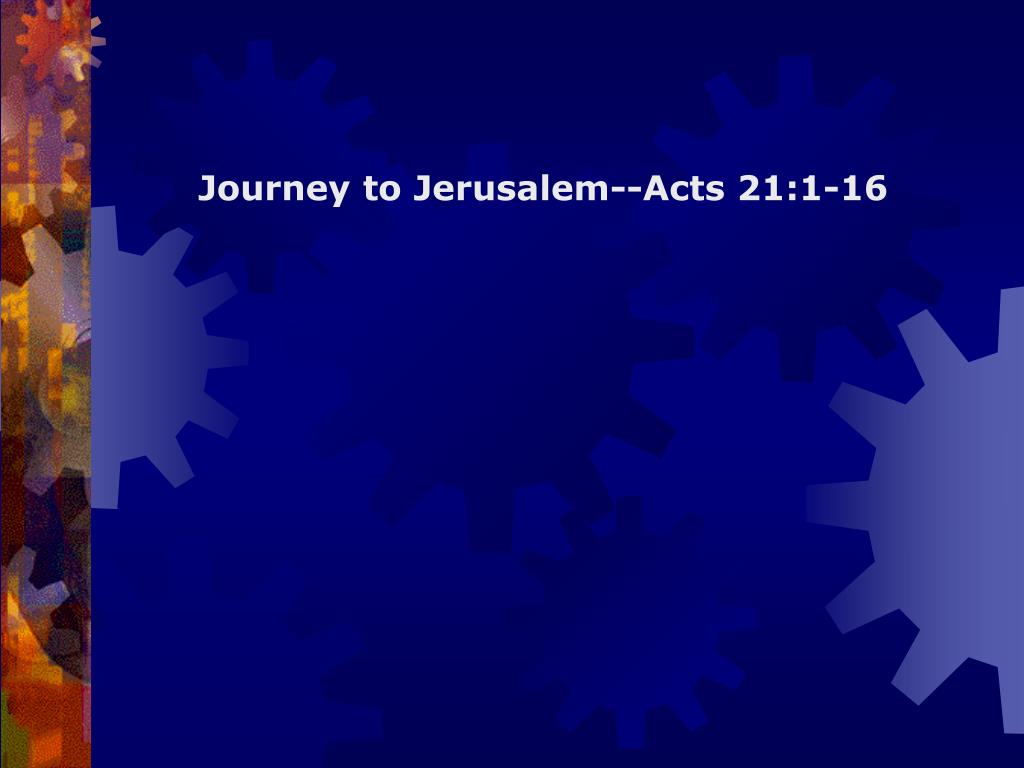 Journey to Jerusalem--Acts 21:1-16